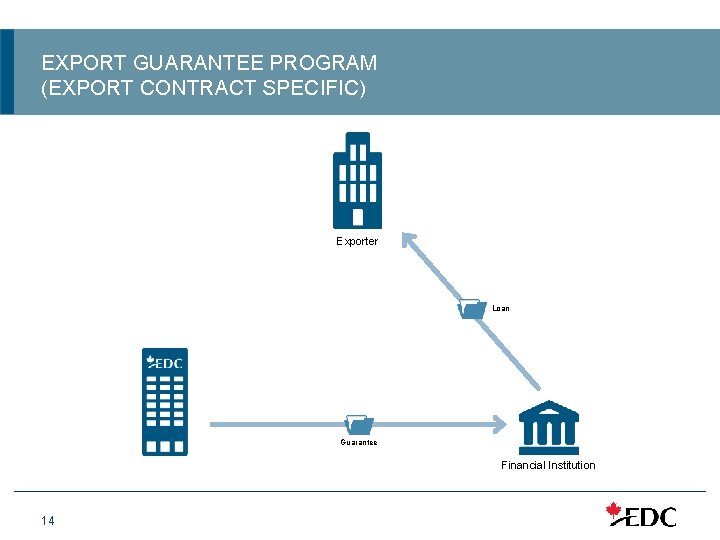 EXPORT GUARANTEE PROGRAM
(EXPORT CONTRACT SPECIFIC)

Exporter

Loan

EDC

Guarantee

Financial Institution

14

EDC